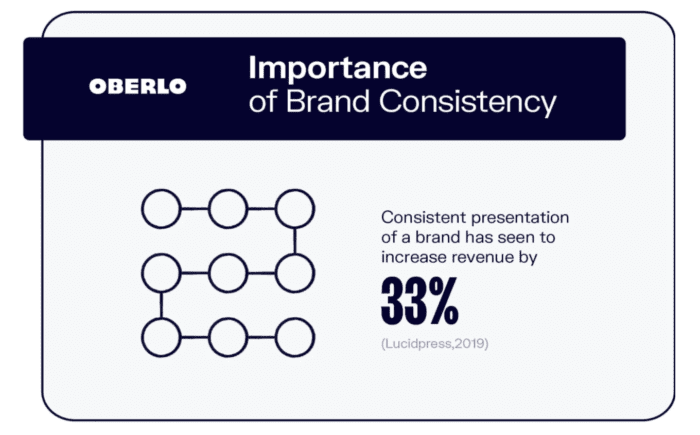 OBERLO

Importance of Brand Consistency

Consistent presentation of a brand has seen to increase revenue by

33%

(Lucidpress,2019)